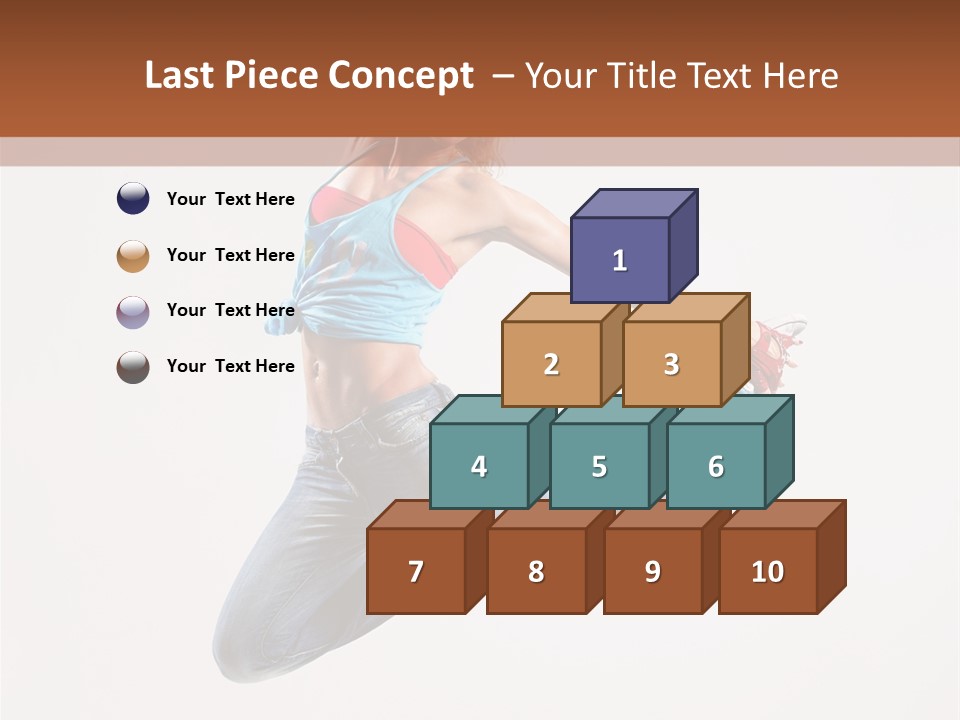 Last Piece Concept – Your Title Text Here

Your Text Here

Your Text Here

Your Text Here

Your Text Here

1

2 3

4 5 6

7 8 9 10